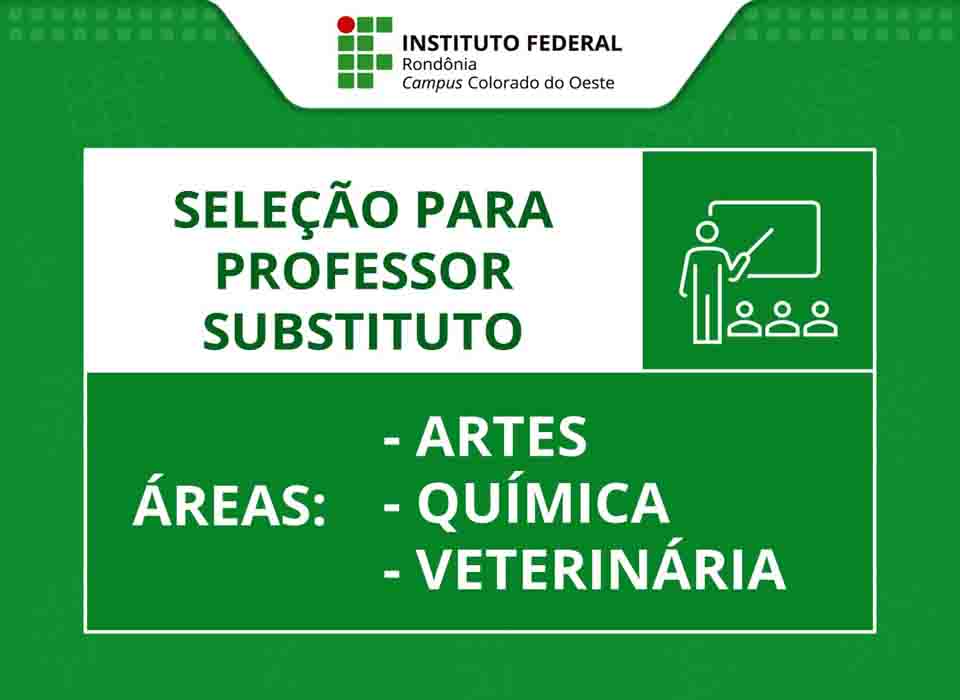 INSTITUTO FEDERAL
Rondônia
Campus Colorado do Oeste

SELEÇÃO PARA PROFESSOR SUBSTITUTO

ÁREAS:
- ARTES
- QUÍMICA
- VETERINÁRIA